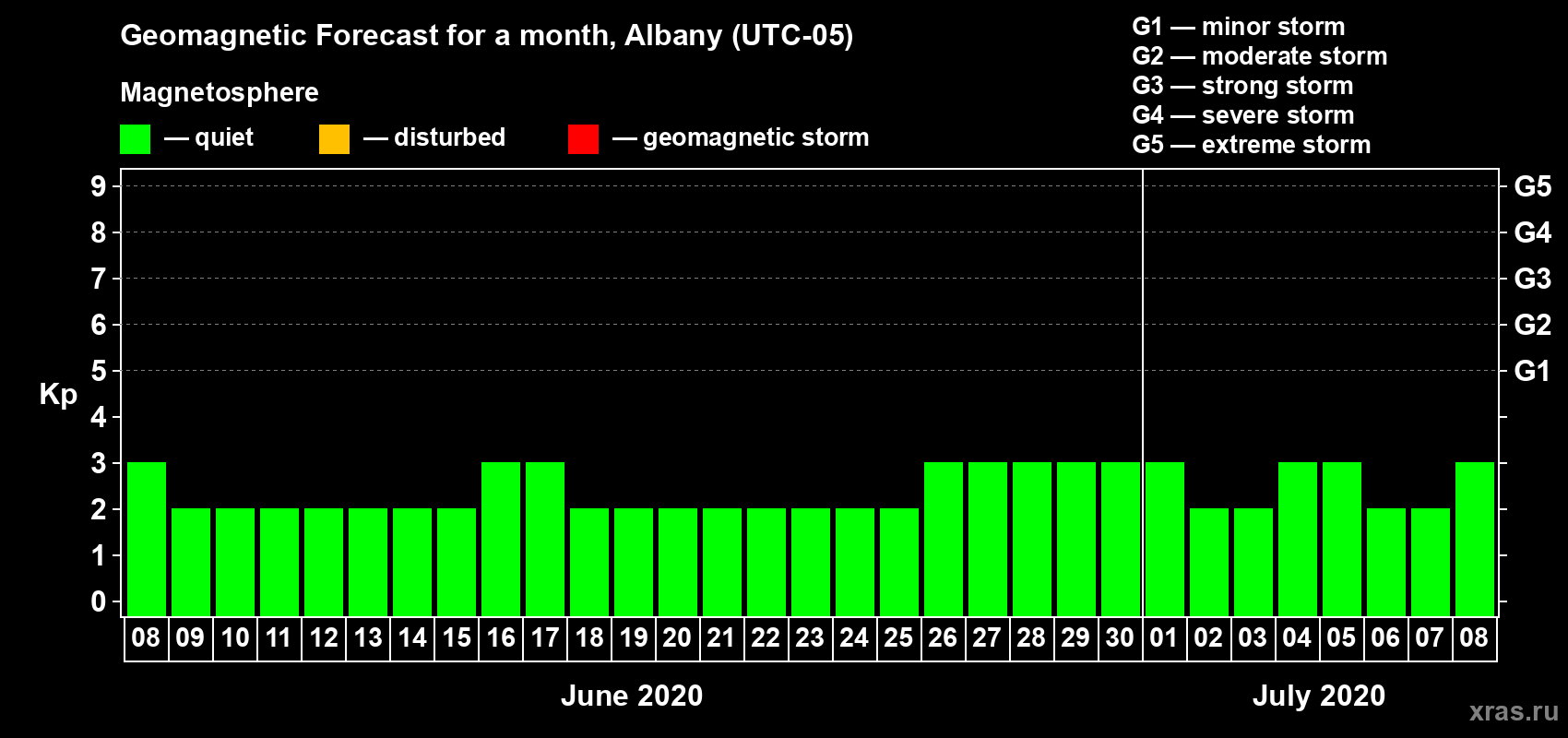 Geomagnetic Forecast for a month, Albany (UTC-05)

Magnetosphere

— quiet — disturbed — geomagnetic storm

G1 — minor storm
G2 — moderate storm
G3 — strong storm
G4 — severe storm
G5 — extreme storm

Kp

9 8 7 6 5 4 3 2 1 0

G5 G4 G3 G2 G1

08 09 10 11 12 13 14 15 16 17 18 19 20 21 22 23 24 25 26 27 28 29 30 01 02 03 04 05 06 07 08

June 2020

July 2020

xras.ru